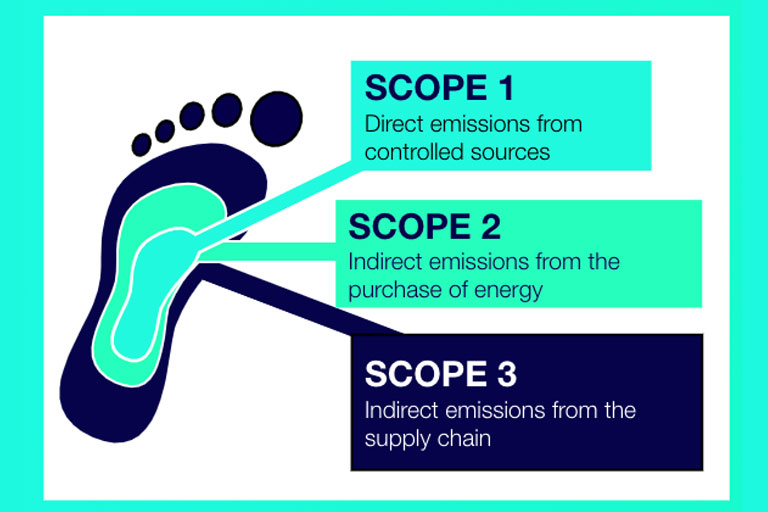 SCOPE 1
Direct emissions from controlled sources

SCOPE 2
Indirect emissions from the purchase of energy

SCOPE 3
Indirect emissions from the supply chain